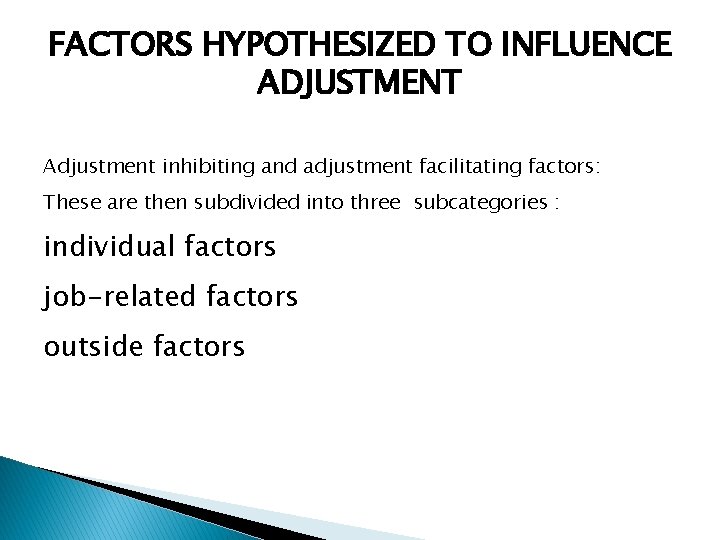 FACTORS HYPOTHESIZED TO INFLUENCE ADJUSTMENT

Adjustment inhibiting and adjustment facilitating factors:

These are then subdivided into three subcategories :

individual factors

job-related factors

outside factors